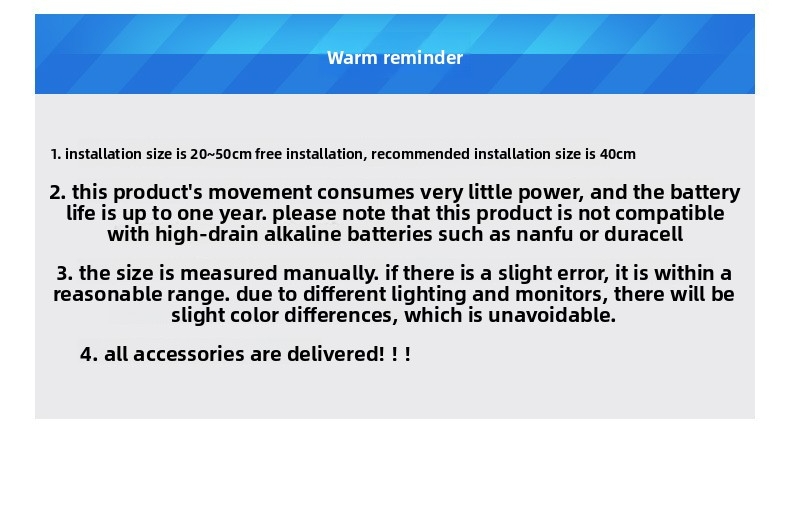 Warm reminder

1. installation size is 20~50cm free installation, recommended installation size is 40cm

2. this product's movement consumes very little power, and the battery life is up to one year. please note that this product is not compatible with high-drain alkaline batteries such as nanfu or duracell

3. the size is measured manually. if there is a slight error, it is within a reasonable range. due to different lighting and monitors, there will be slight color differences, which is unavoidable.

4. all accessories are delivered! ! !